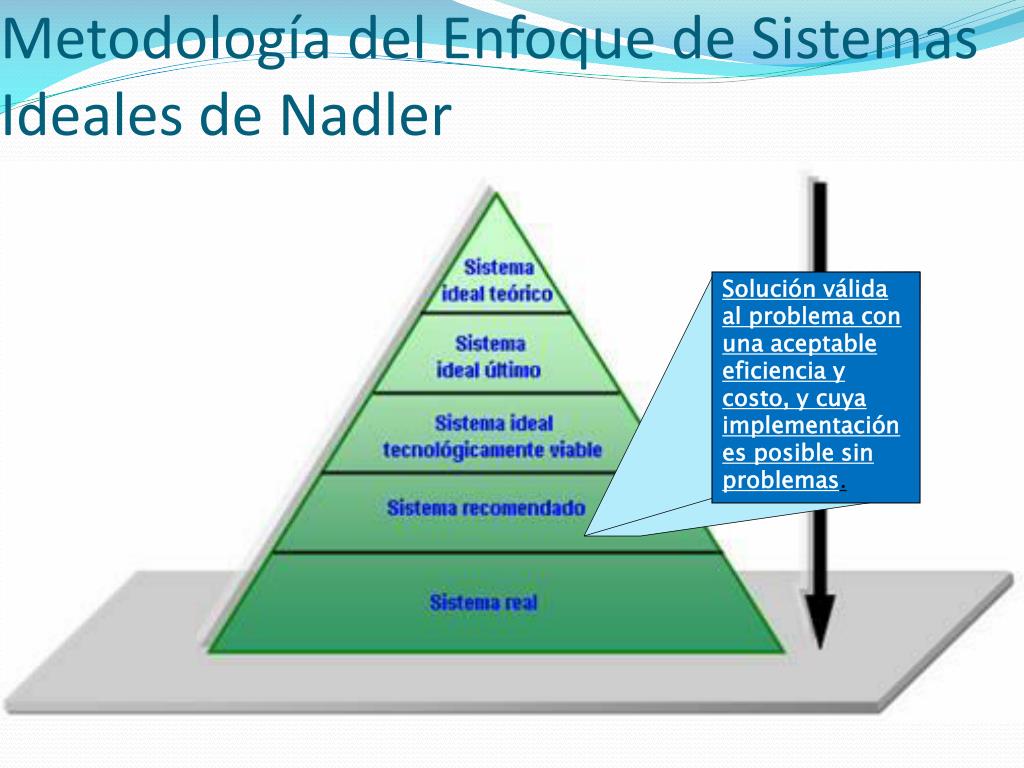 Metodología del Enfoque de Sistemas Ideales de Nadler

Sistema ideal teórico

Sistema ideal último

Sistema ideal tecnológicamente viable

Sistema recomendado

Sistema real

Solución válida al problema con una aceptable eficiencia y costo, y cuya implementación es posible sin problemas.